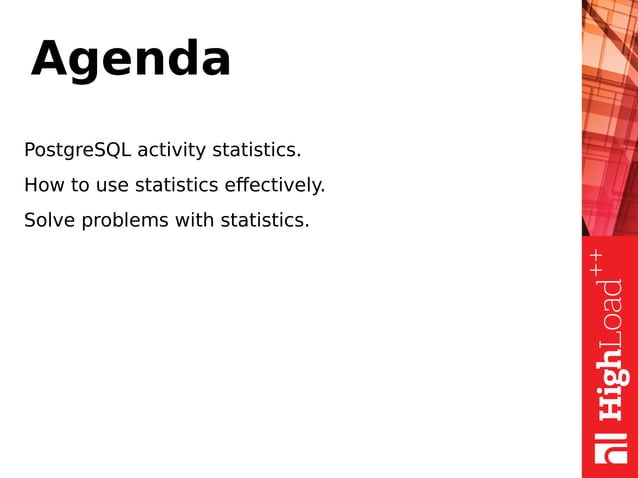 Agenda

PostgreSQL activity statistics.

How to use statistics effectively.

Solve problems with statistics.

HighLoad++